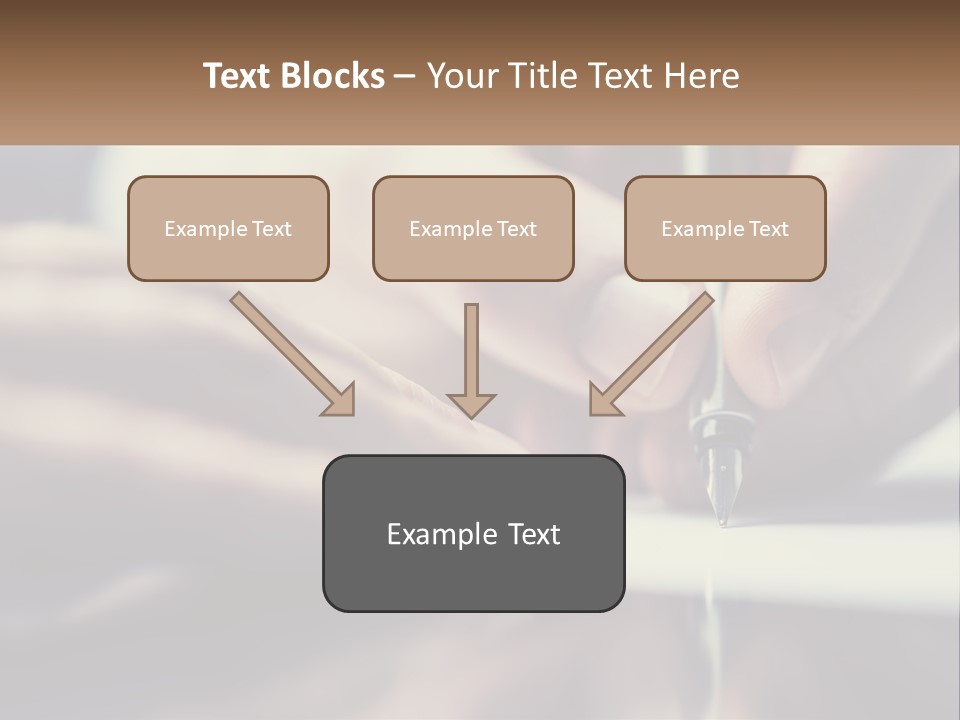 Text Blocks – Your Title Text Here

Example Text

Example Text

Example Text

Example Text